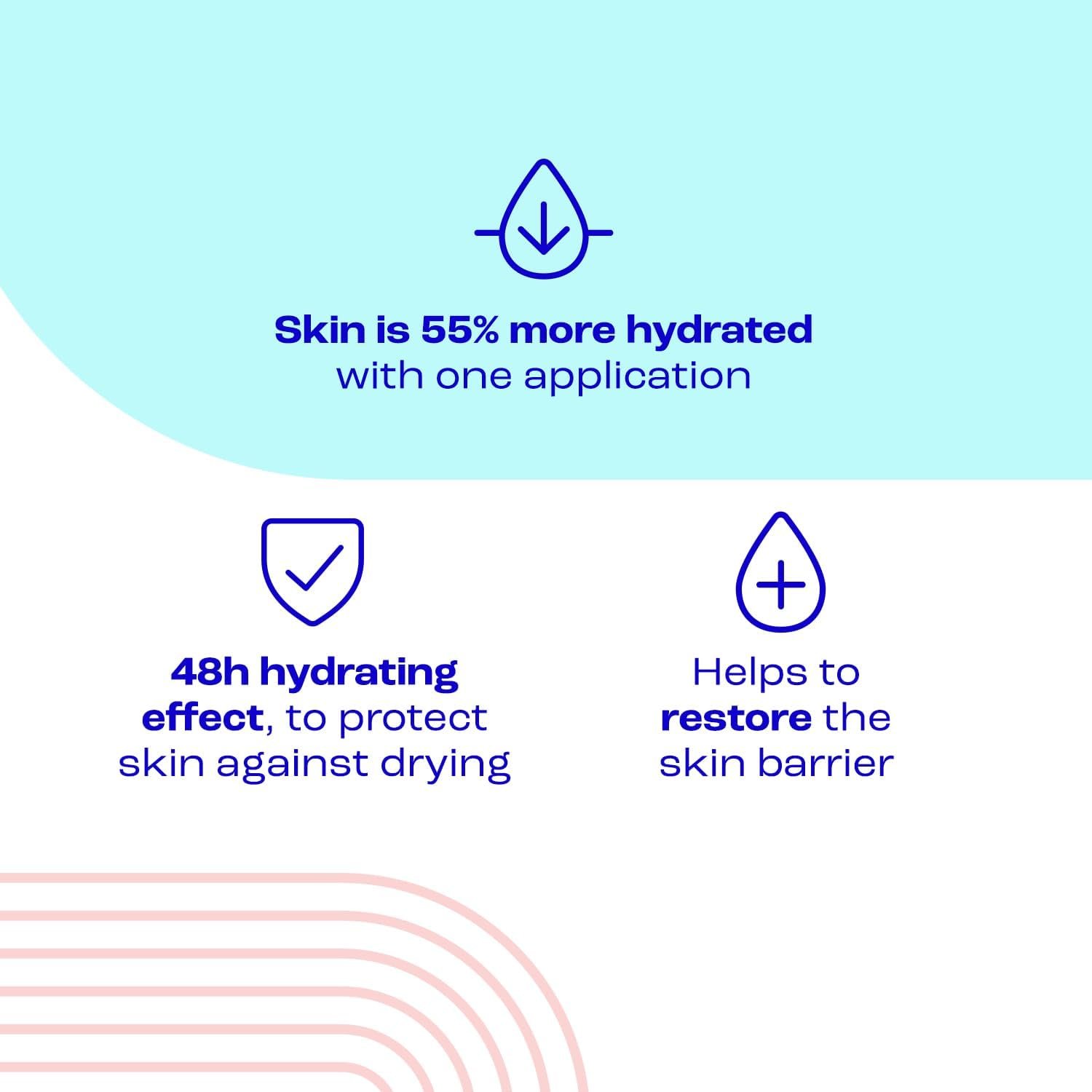 Skin is 55% more hydrated with one application

48h hydrating effect, to protect skin against drying

Helps to restore the skin barrier